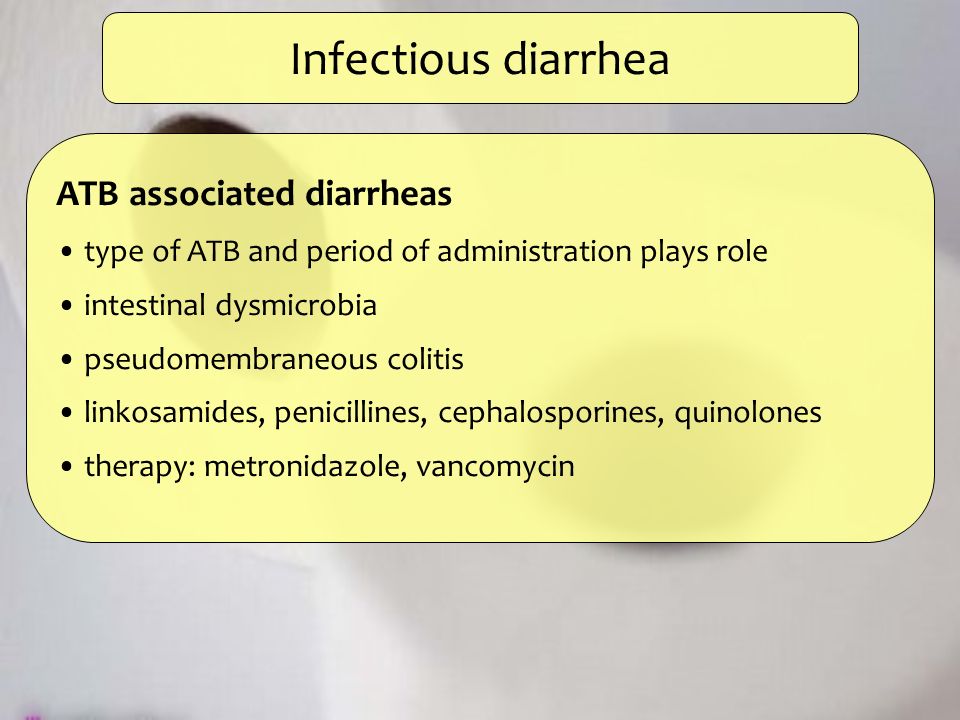 Infectious diarrhea

ATB associated diarrheas

• type of ATB and period of administration plays role
• intestinal dysmicrobia
• pseudomembraneous colitis
• linkosamides, penicillines, cephalosporines, quinolones
• therapy: metronidazole, vancomycin